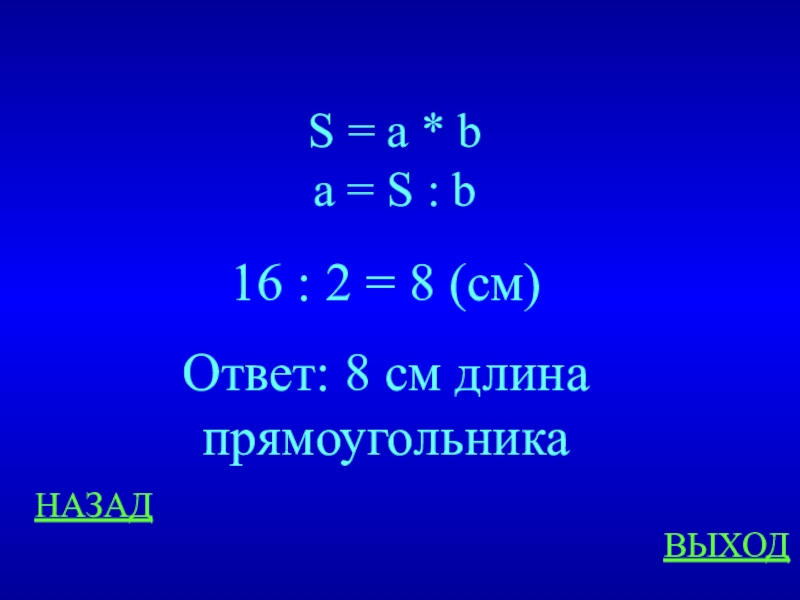 $S = a * b$
$a = S : b$

$16 : 2 = 8$ (см)

Ответ: 8 см длина прямоугольника

НАЗАД

ВЫХОД